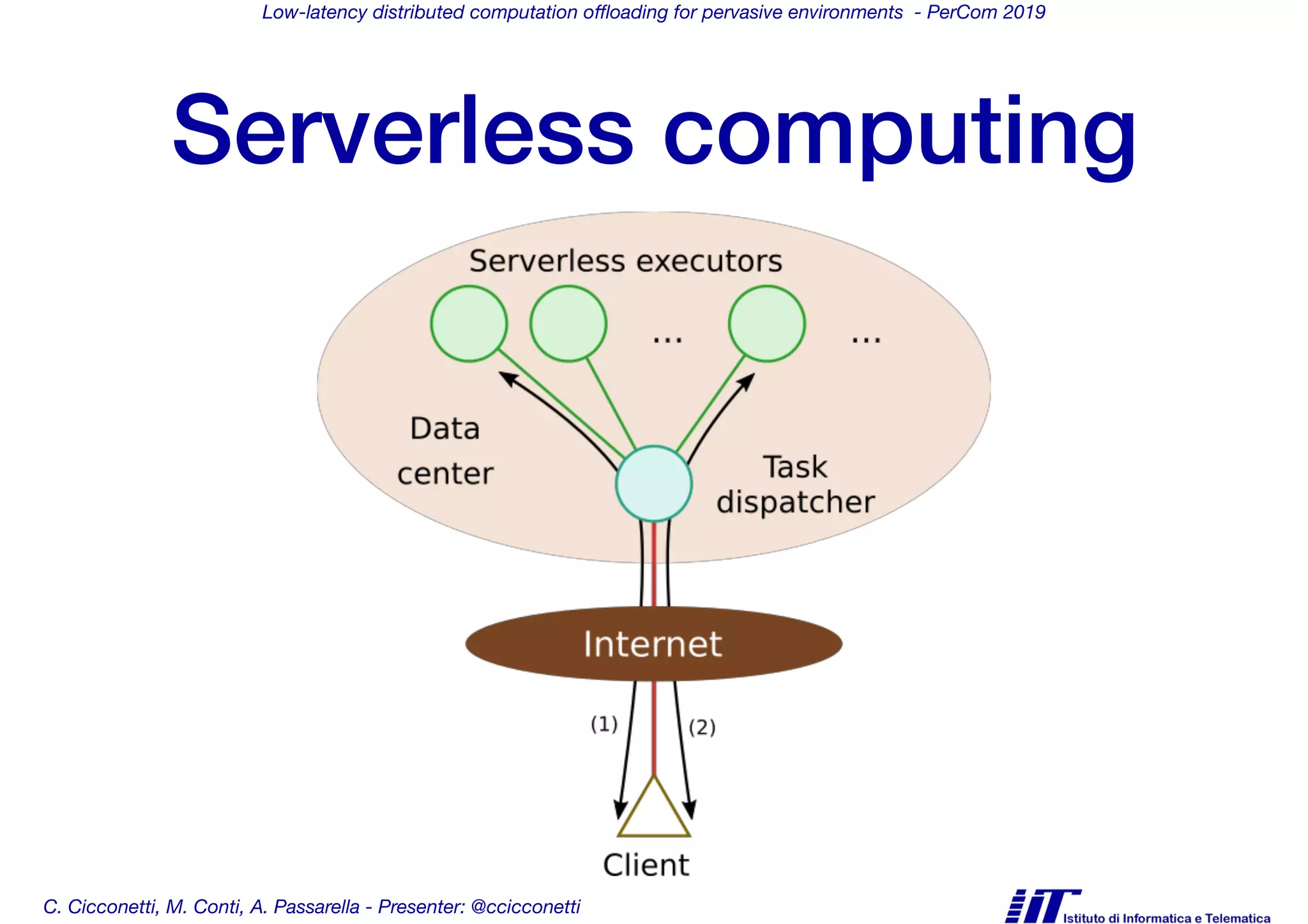 Low-latency distributed computation offloading for pervasive environments - PerCom 2019

Serverless computing

Serverless executors

...

...

Data center

Task dispatcher

Internet

(1)

(2)

Client

C. Cicconetti, M. Conti, A. Passarella - Presenter: @ccicconetti

IIT Istituto di Informatica e Telematica